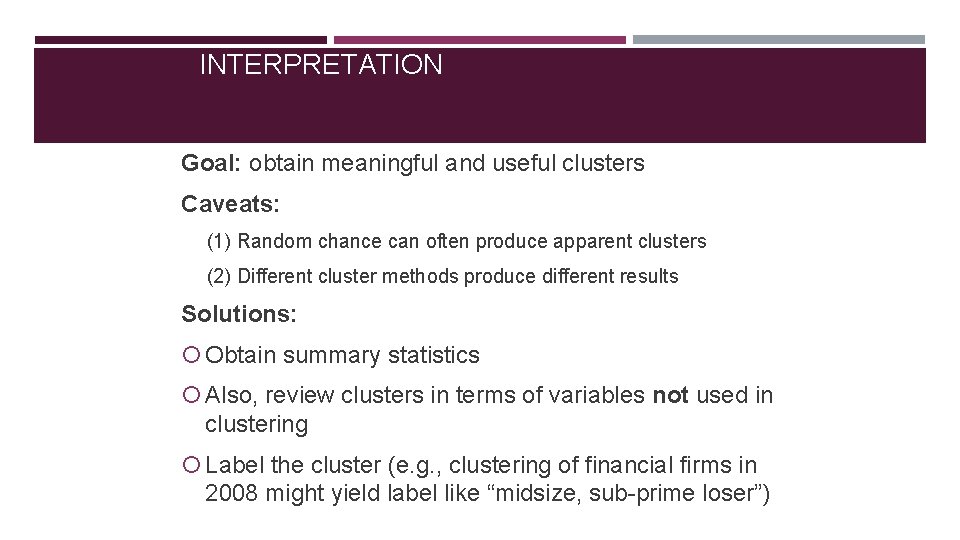 INTERPRETATION

Goal: obtain meaningful and useful clusters

Caveats:

(1) Random chance can often produce apparent clusters

(2) Different cluster methods produce different results

Solutions:

Obtain summary statistics

Also, review clusters in terms of variables not used in clustering

Label the cluster (e.g., clustering of financial firms in 2008 might yield label like “midsize, sub-prime loser”)